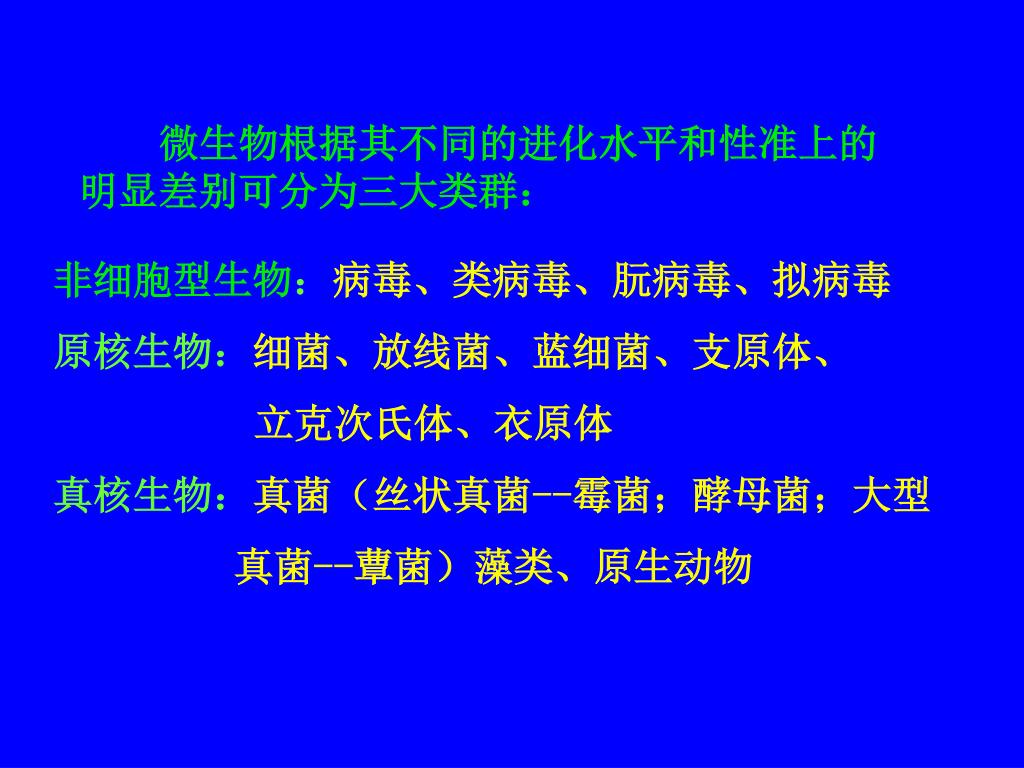 微生物根据其不同的进化水平和性准上的明显差别可分为三大类群：

非细胞型生物：病毒、类病毒、朊病毒、拟病毒

原核生物：细菌、放线菌、蓝细菌、支原体、立克次氏体、衣原体

真核生物：真菌（丝状真菌--霉菌；酵母菌；大型真菌--蕈菌）藻类、原生动物